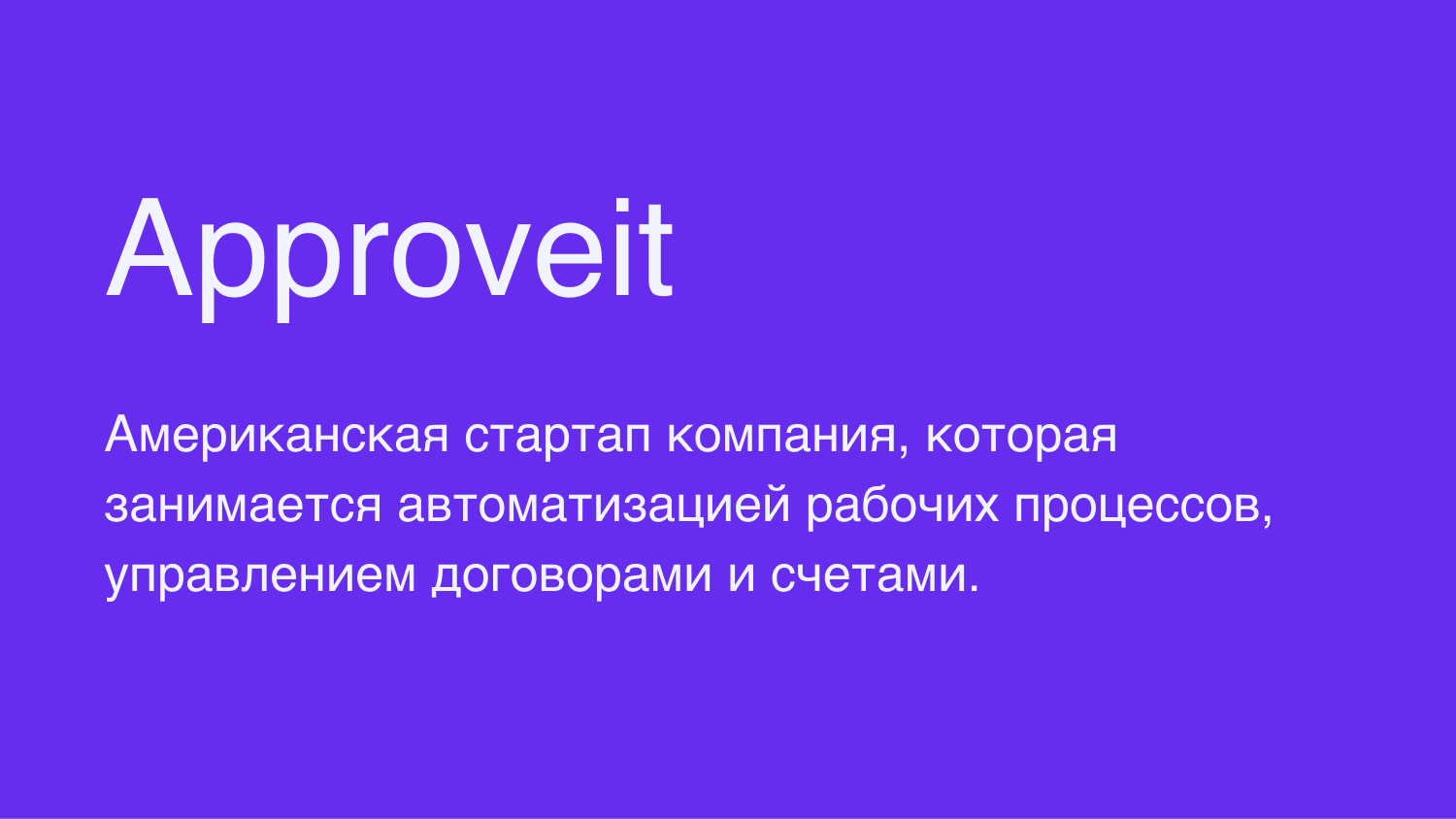 Approveit

Американская стартап компания, которая занимается автоматизацией рабочих процессов, управлением договорами и счетами.